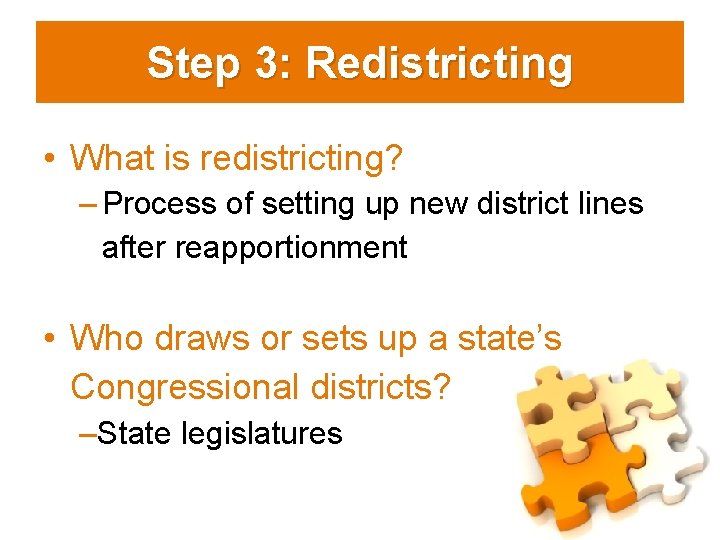 Step 3: Redistricting

• What is redistricting?

– Process of setting up new district lines after reapportionment

• Who draws or sets up a state's Congressional districts?

–State legislatures